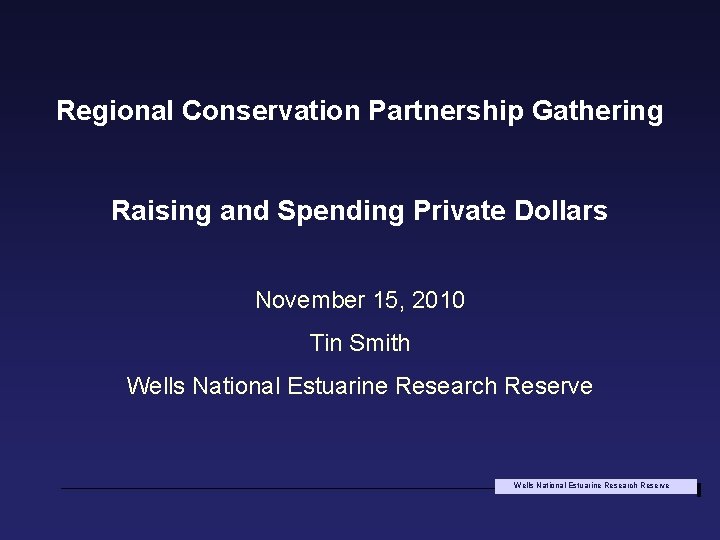 Regional Conservation Partnership Gathering

Raising and Spending Private Dollars

November 15, 2010

Tin Smith

Wells National Estuarine Research Reserve

Wells National Estuarine Research Reserve